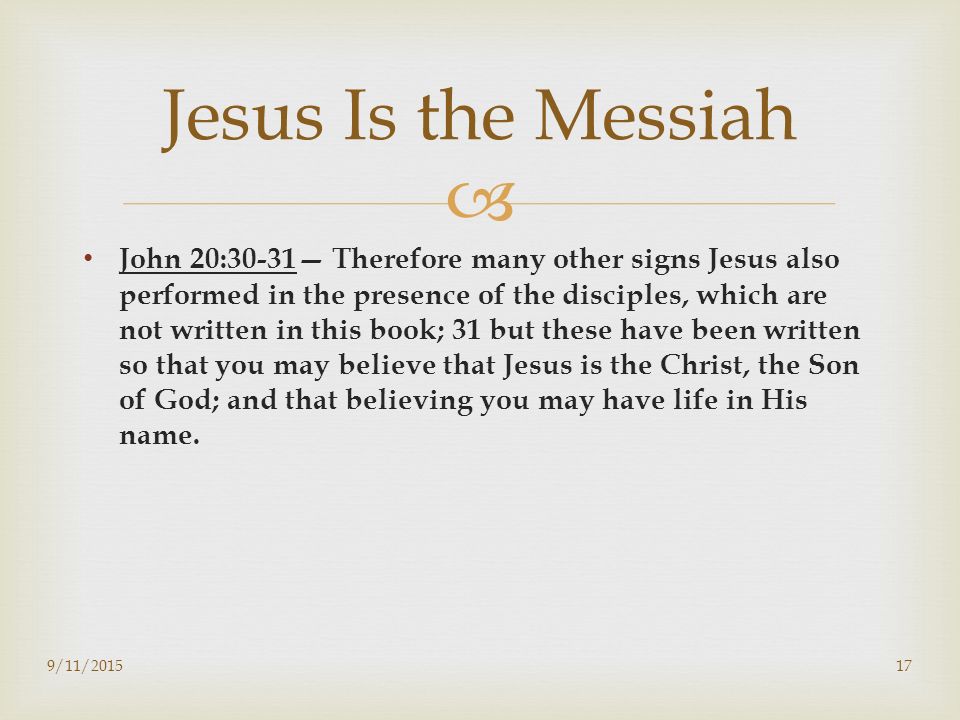 Jesus Is the Messiah

• John 20:30-31 — Therefore many other signs Jesus also performed in the presence of the disciples, which are not written in this book; 31 but these have been written so that you may believe that Jesus is the Christ, the Son of God; and that believing you may have life in His name.

9/11/2015

17